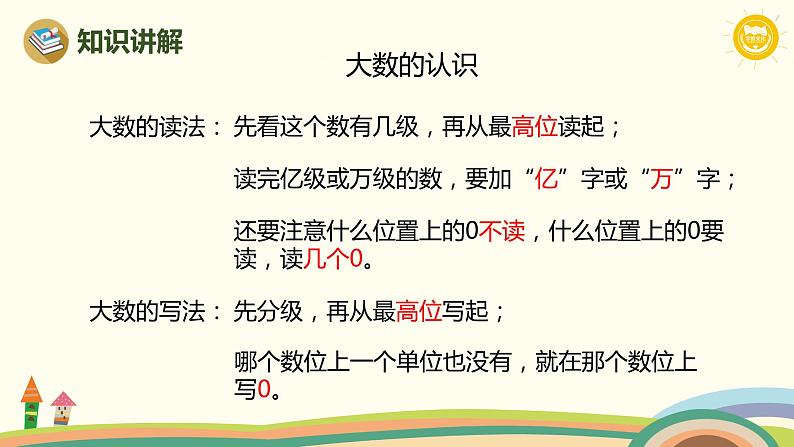 知识讲解

大数的认识

大数的读法：先看这个数有几级，再从最高位读起；

读完亿级或万级的数，要加“亿”字或“万”字；

还要注意什么位置上的0不读，什么位置上的0要读，读几个0。

大数的写法：先分级，再从最高位写起；

哪个数位上一个单位也没有，就在那个数位上写0。